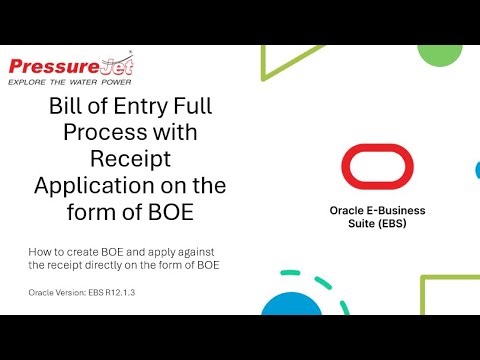 PressureJet®
EXPLORE THE WATER POWER

Bill of Entry Full Process with Receipt Application on the form of BOE

How to create BOE and apply against the receipt directly on the form of BOE

Oracle Version: EBS R12.1.3

Oracle E-Business Suite (EBS)